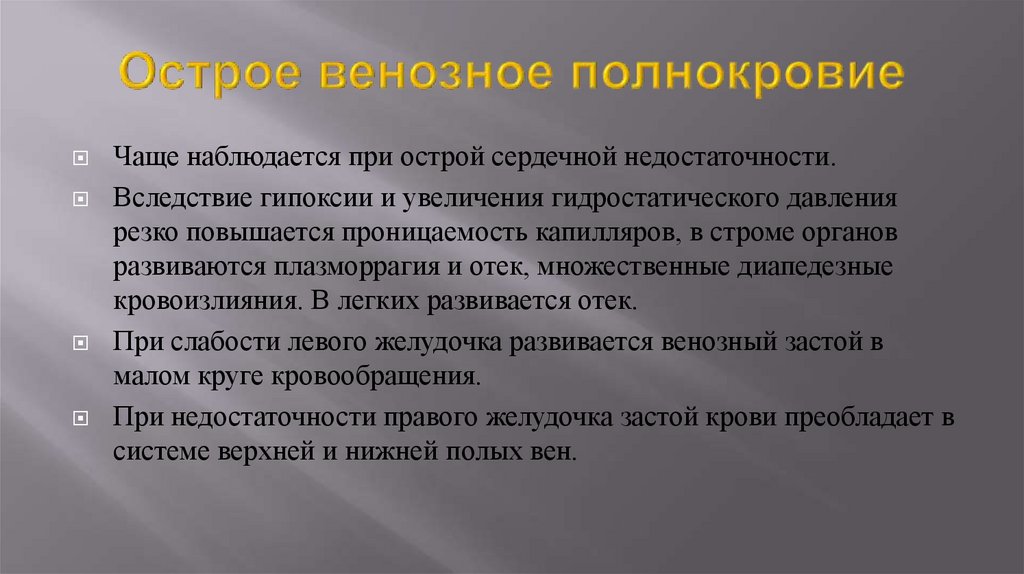 Острое венозное полнокровие

Чаще наблюдается при острой сердечной недостаточности.

Вследствие гипоксии и увеличения гидростатического давления резко повышается проницаемость капилляров, в строме органов развиваются плазморрагия и отек, множественные диапедезные кровоизлияния. В легких развивается отек.

При слабости левого желудочка развивается венозный застой в малом круге кровообращения.

При недостаточности правого желудочка застой крови преобладает в системе верхней и нижней полых вен.